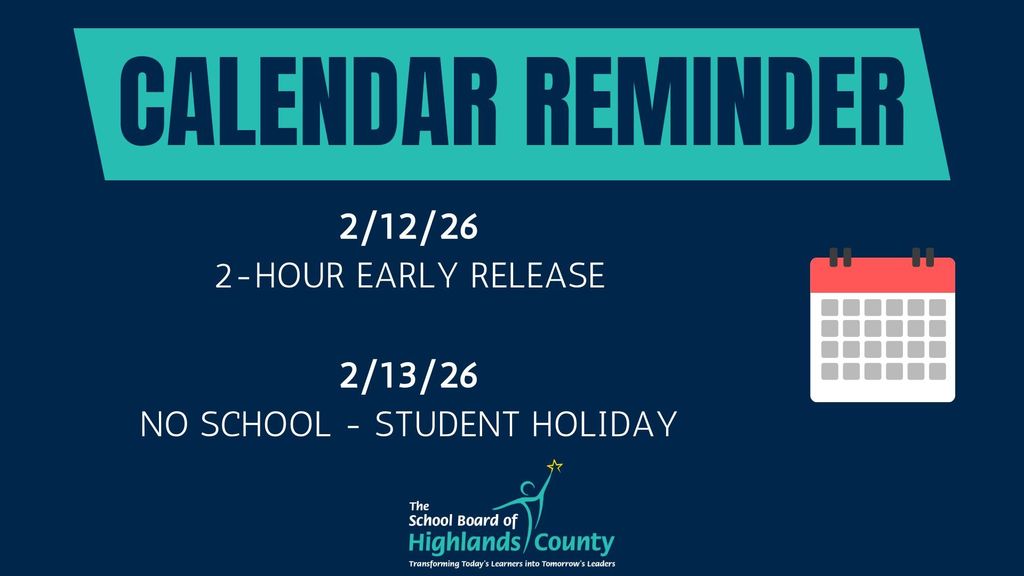 CALENDAR REMINDER

2/12/26
2-HOUR EARLY RELEASE

2/13/26
NO SCHOOL - STUDENT HOLIDAY

The School Board of Highlands County
Transforming Today's Learners into Tomorrow's Leaders